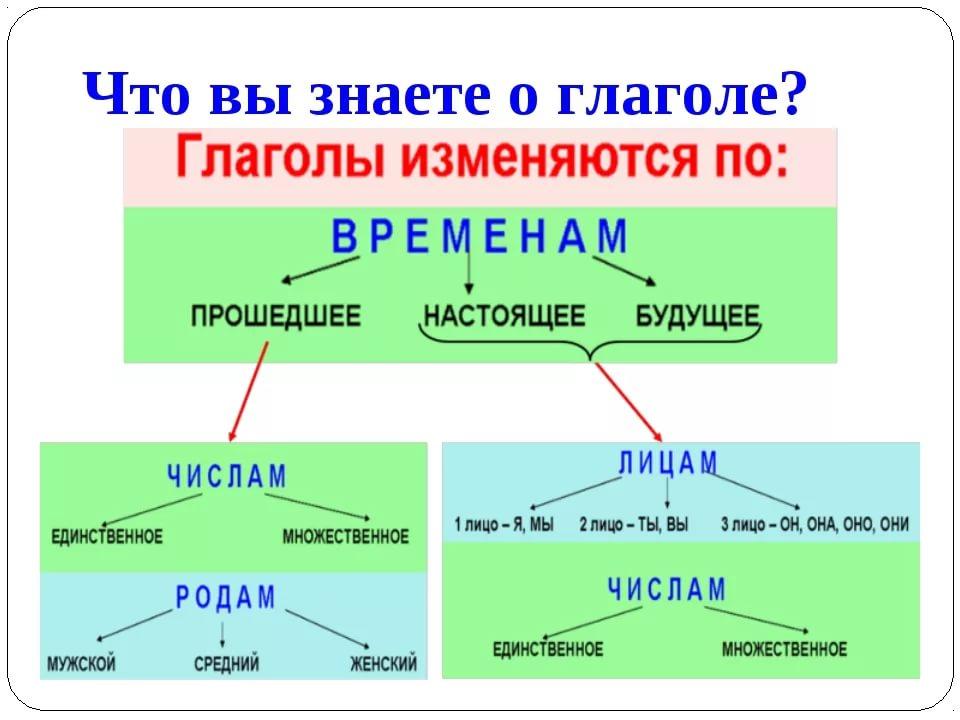 Что вы знаете о глаголе?

Глаголы изменяются по:

ВРЕМЕНАМ

ПРОШЕДШЕЕ НАСТОЯЩЕЕ БУДУЩЕЕ

ЧИСЛАМ

ЕДИНСТВЕННОЕ МНОЖЕСТВЕННОЕ

РОДАМ

МУЖСКОЙ СРЕДНИЙ ЖЕНСКИЙ

ЛИЦАМ

1 лицо – Я, МЫ 2 лицо – ТЫ, ВЫ 3 лицо – ОН, ОНА, ОНО, ОНИ

ЧИСЛАМ

ЕДИНСТВЕННОЕ МНОЖЕСТВЕННОЕ